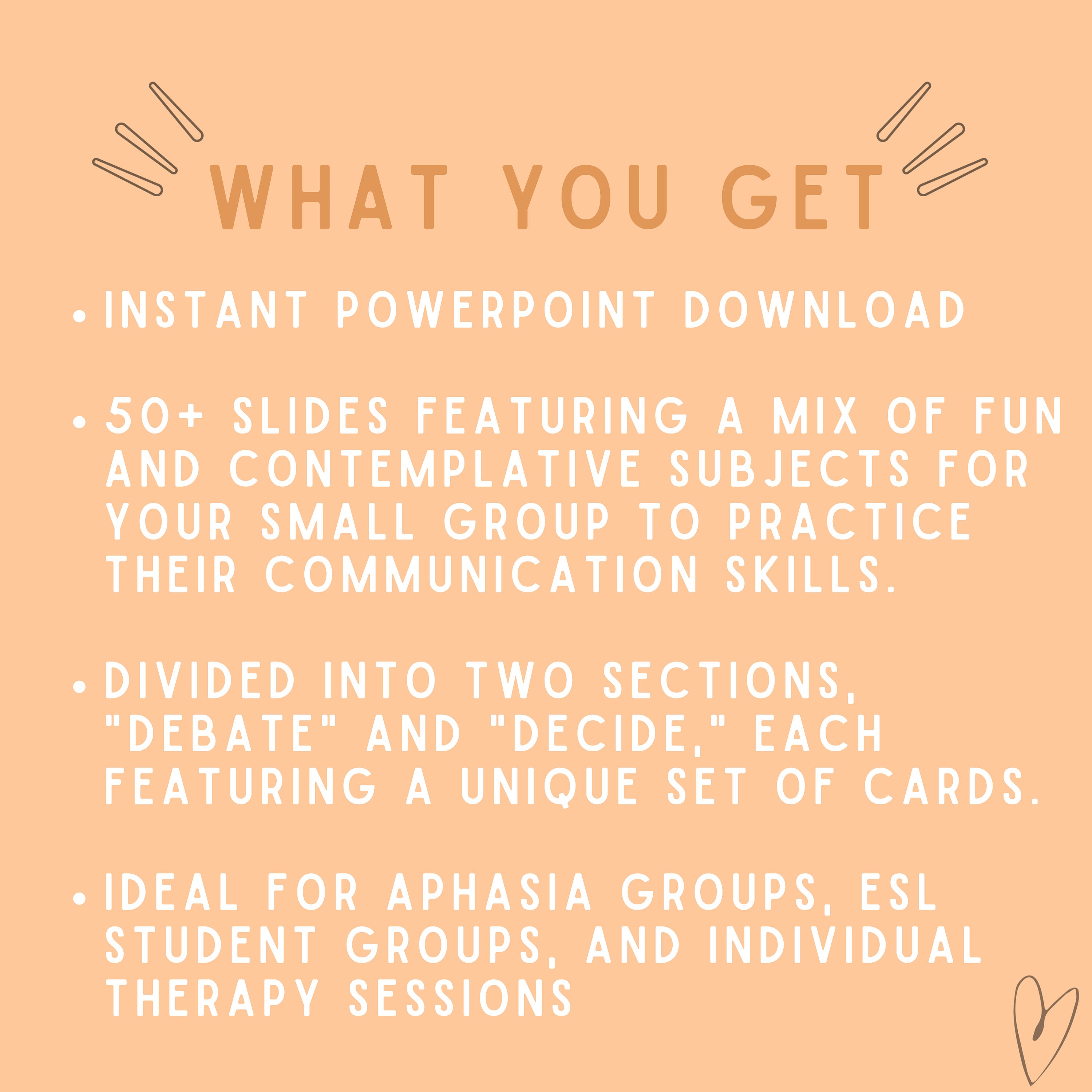 WHAT YOU GET

• INSTANT POWERPOINT DOWNLOAD

• 50+ SLIDES FEATURING A MIX OF FUN AND CONTEMPLATIVE SUBJECTS FOR YOUR SMALL GROUP TO PRACTICE THEIR COMMUNICATION SKILLS.

• DIVIDED INTO TWO SECTIONS, "DEBATE" AND "DECIDE," EACH FEATURING A UNIQUE SET OF CARDS.

• IDEAL FOR APHASIA GROUPS, ESL STUDENT GROUPS, AND INDIVIDUAL THERAPY SESSIONS